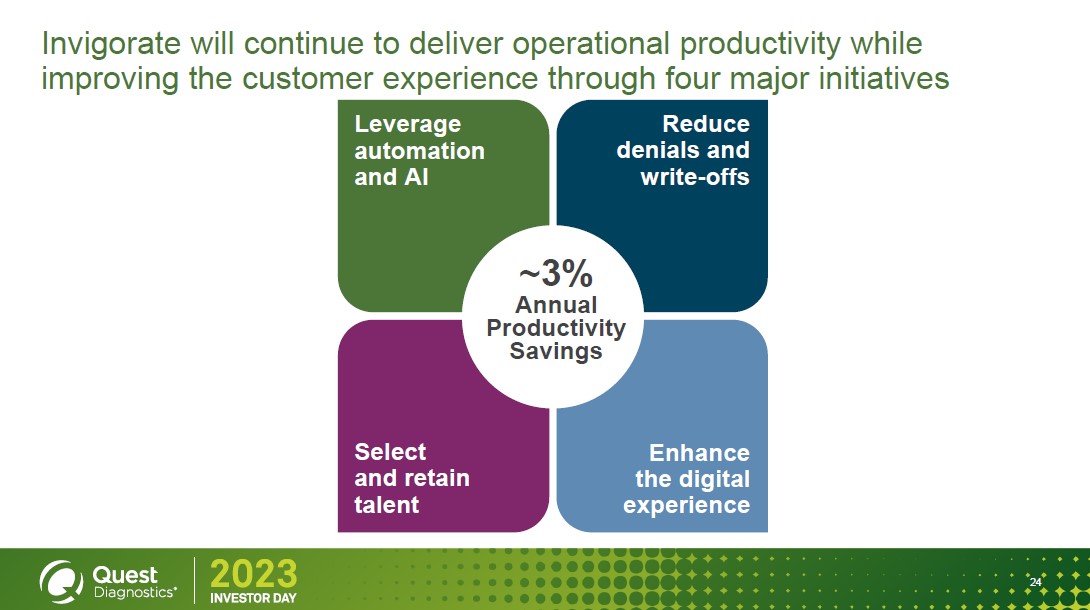 Invigorate will continue to deliver operational productivity while improving the customer experience through four major initiatives

Leverage automation and AI

Reduce denials and write-offs

~3%
Annual Productivity Savings

Select and retain talent

Enhance the digital experience

Quest Diagnostics®

2023
INVESTOR DAY

24